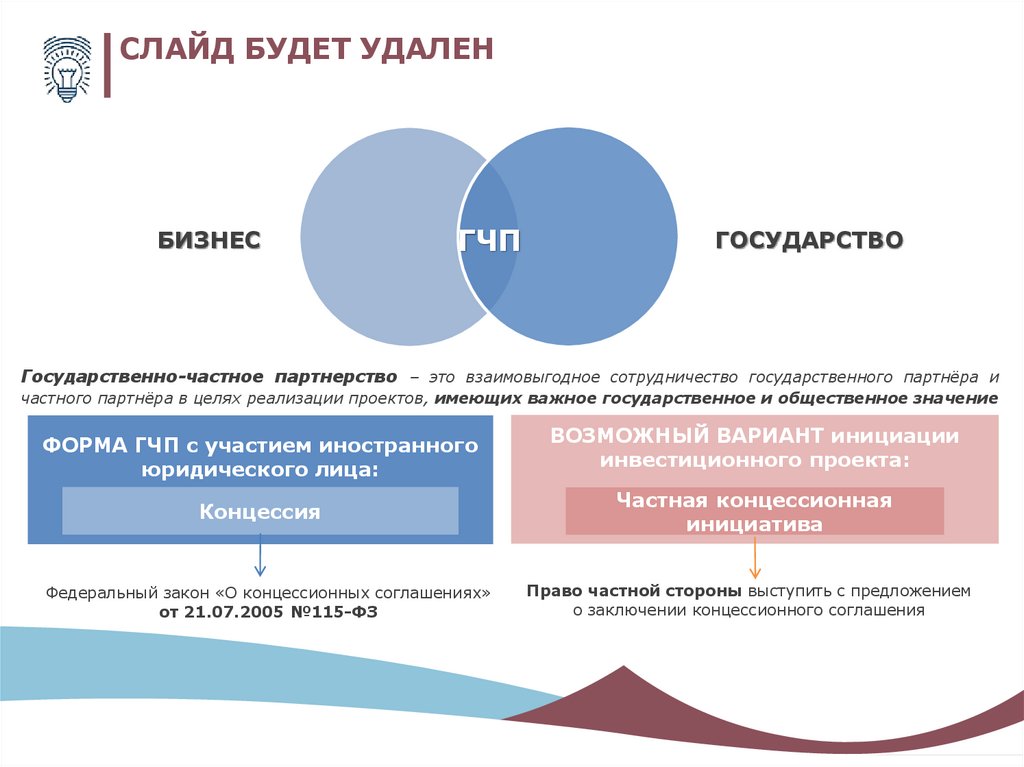 СЛАЙД БУДЕТ УДАЛЕН

БИЗНЕС

ГЧП

ГОСУДАРСТВО

Государственно-частное партнерство – это взаимовыгодное сотрудничество государственного партнёра и частного партнёра в целях реализации проектов, имеющих важное государственное и общественное значение

ФОРМА ГЧП с участием иностранного юридического лица:

Концессия

Федеральный закон «О концессионных соглашениях» от 21.07.2005 №115-ФЗ

ВОЗМОЖНЫЙ ВАРИАНТ инициации инвестиционного проекта:

Частная концессионная инициатива

Право частной стороны выступить с предложением о заключении концессионного соглашения